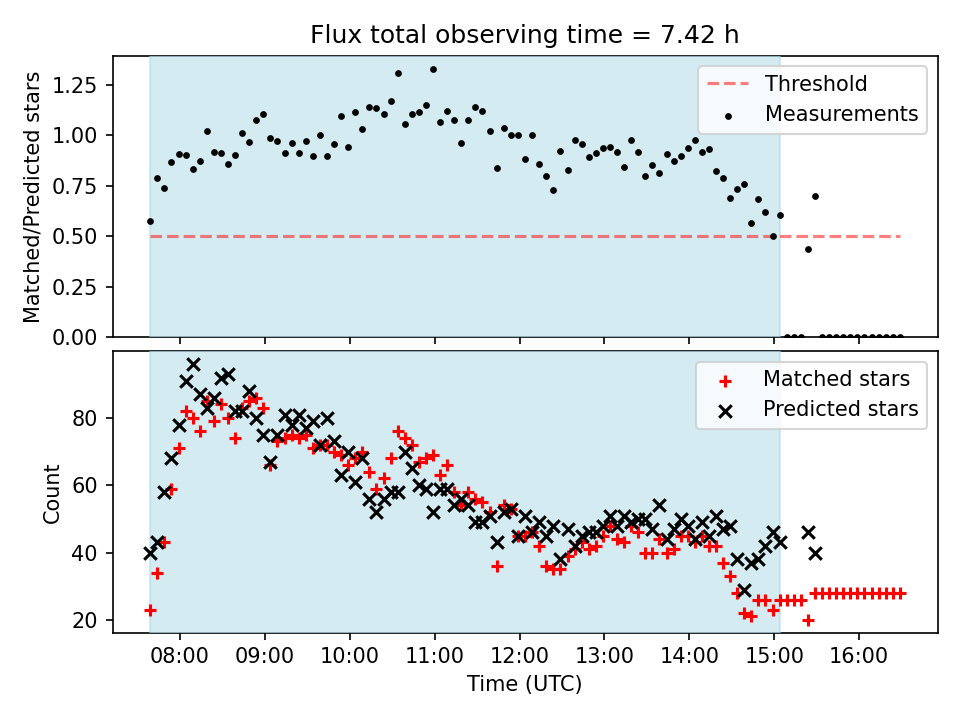 Flux total observing time = 7.42 h

Matched/Predicted stars

1.25
1.00
0.75
0.50
0.25
0.00

Threshold
Measurements

Count

80
60
40
20

Matched stars
Predicted stars

08:00
09:00
10:00
11:00
12:00
13:00
14:00
15:00
16:00

Time (UTC)